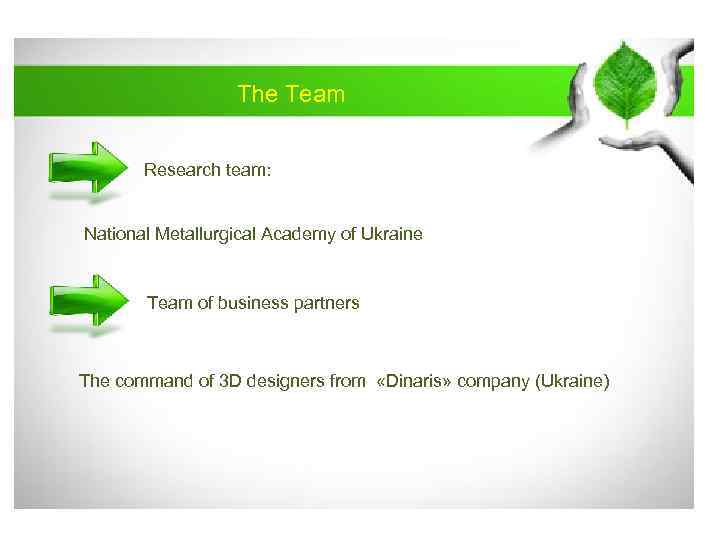 The Team

Research team:

National Metallurgical Academy of Ukraine

Team of business partners

The command of 3D designers from «Dinaris» company (Ukraine)